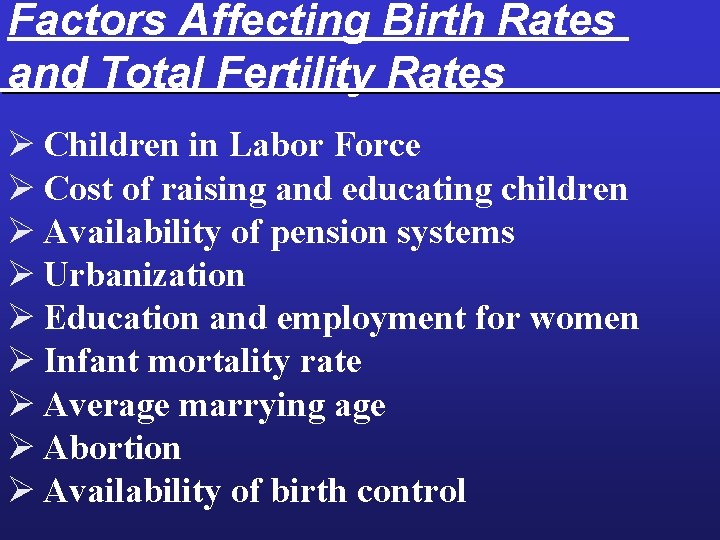 Factors Affecting Birth Rates and Total Fertility Rates

➢ Children in Labor Force
➢ Cost of raising and educating children
➢ Availability of pension systems
➢ Urbanization
➢ Education and employment for women
➢ Infant mortality rate
➢ Average marrying age
➢ Abortion
➢ Availability of birth control